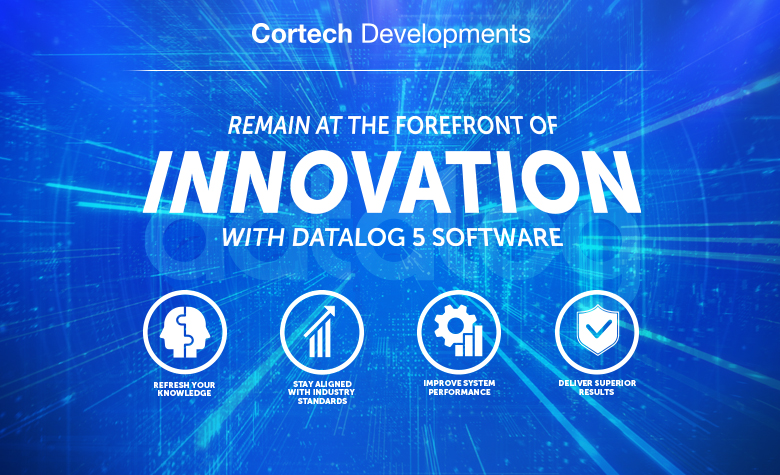 Cortech Developments

REMAIN AT THE FOREFRONT OF
INNOVATION
WITH DATALOG 5 SOFTWARE

datalog

REFRESH YOUR KNOWLEDGE

STAY ALIGNED WITH INDUSTRY STANDARDS

IMPROVE SYSTEM PERFORMANCE

DELIVER SUPERIOR RESULTS